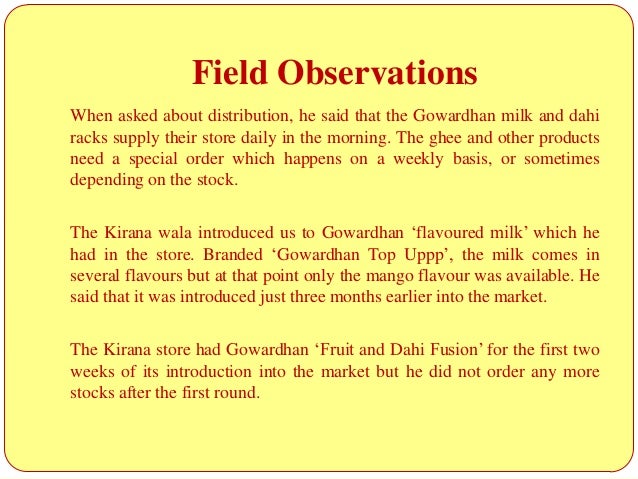 Field Observations

When asked about distribution, he said that the Gowardhan milk and dahi racks supply their store daily in the morning. The ghee and other products need a special order which happens on a weekly basis, or sometimes depending on the stock.

The Kirana wala introduced us to Gowardhan ‘flavoured milk’ which he had in the store. Branded ‘Gowardhan Top Uppp’, the milk comes in several flavours but at that point only the mango flavour was available. He said that it was introduced just three months earlier into the market.

The Kirana store had Gowardhan ‘Fruit and Dahi Fusion’ for the first two weeks of its introduction into the market but he did not order any more stocks after the first round.